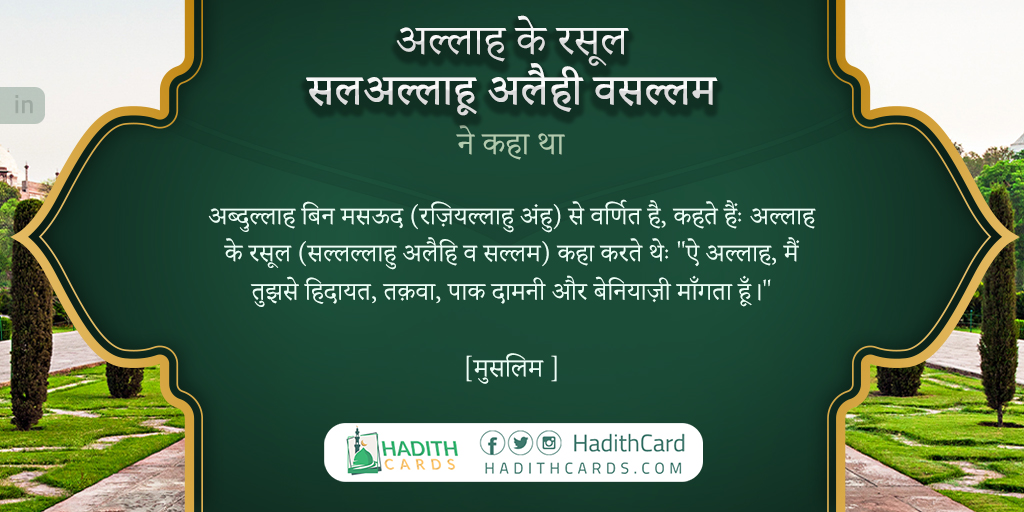 in

अल्लाह के रसूल
सलअल्लाहू अलैही वसल्लम
ने कहा था

अब्दुल्लाह बिन मसऊद (रज़ियल्लाहु अंहु) से वर्णित है, कहते हैंः अल्लाह के रसूल (सल्लल्लाहु अलैहि व सल्लम) कहा करते थेः "ऐ अल्लाह, मैं तुझसे हिदायत, तक़वा, पाक दामनी और बेनियाज़ी माँगता हूँ।"

[मुसलिम ]

HADITH CARDS

HadithCard
HADITHCARDS.COM